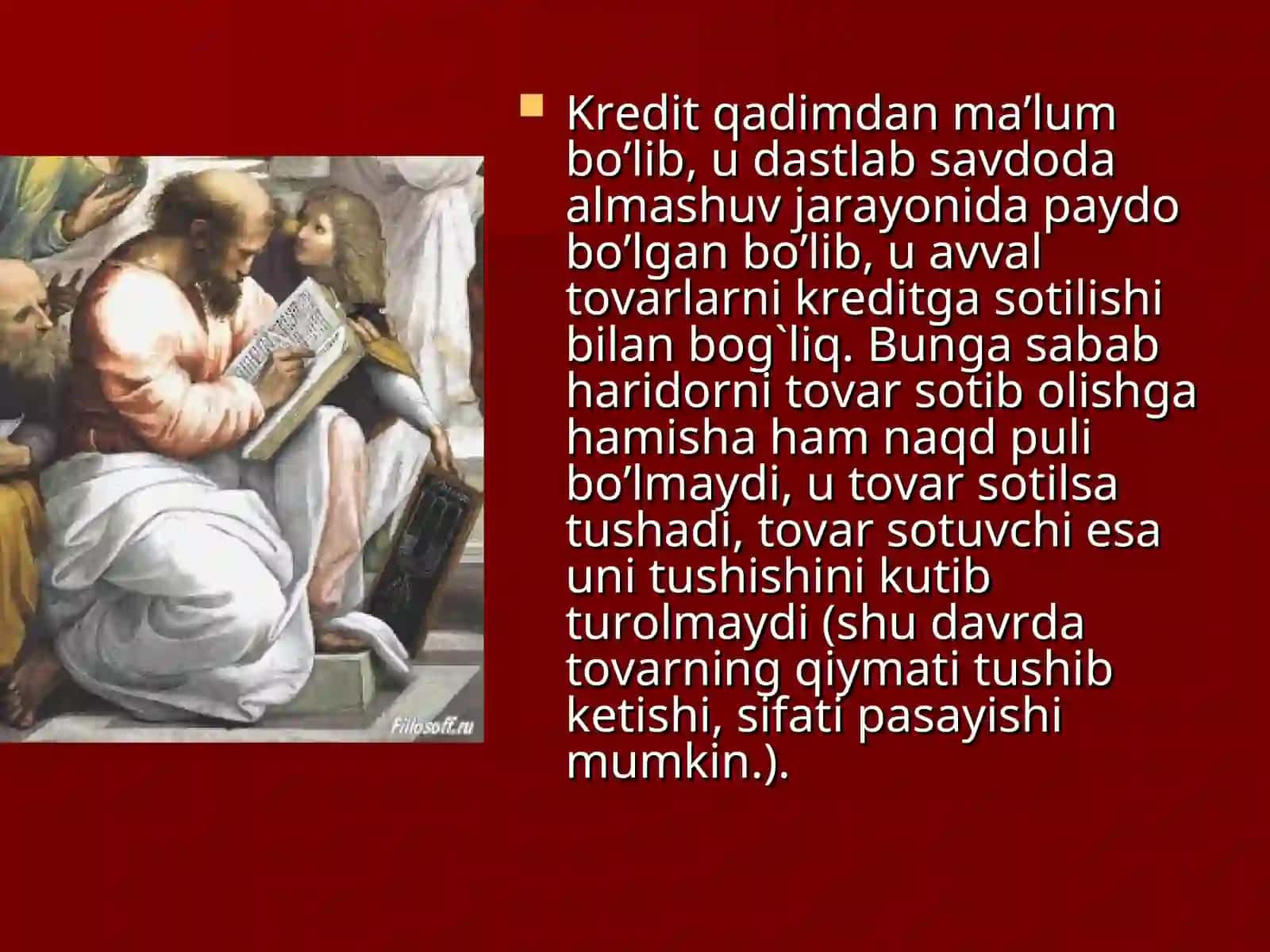 Filosoff.ru

Kredit qadimdan ma’lum bo’lib, u dastlab savdoda almashuv jarayonida paydo bo’lgan bo’lib, u avval tovarlarni kreditga sotilishi bilan bog`liq. Bunga sabab haridorni tovar sotib olishga hamisha ham naqd puli bo’lmaydi, u tovar sotilsa tushadi, tovar sotuvchi esa uni tushishini kutib turolmaydi (shu davrda tovarning qiymati tushib ketishi, sifati pasayishi mumkin.).